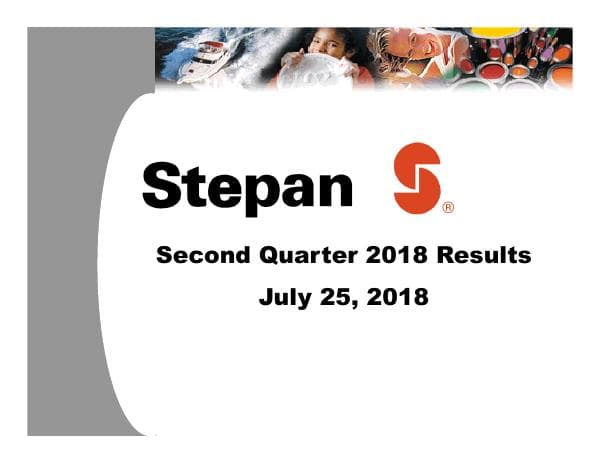 Stepan ®

Second Quarter 2018 Results

July 25, 2018